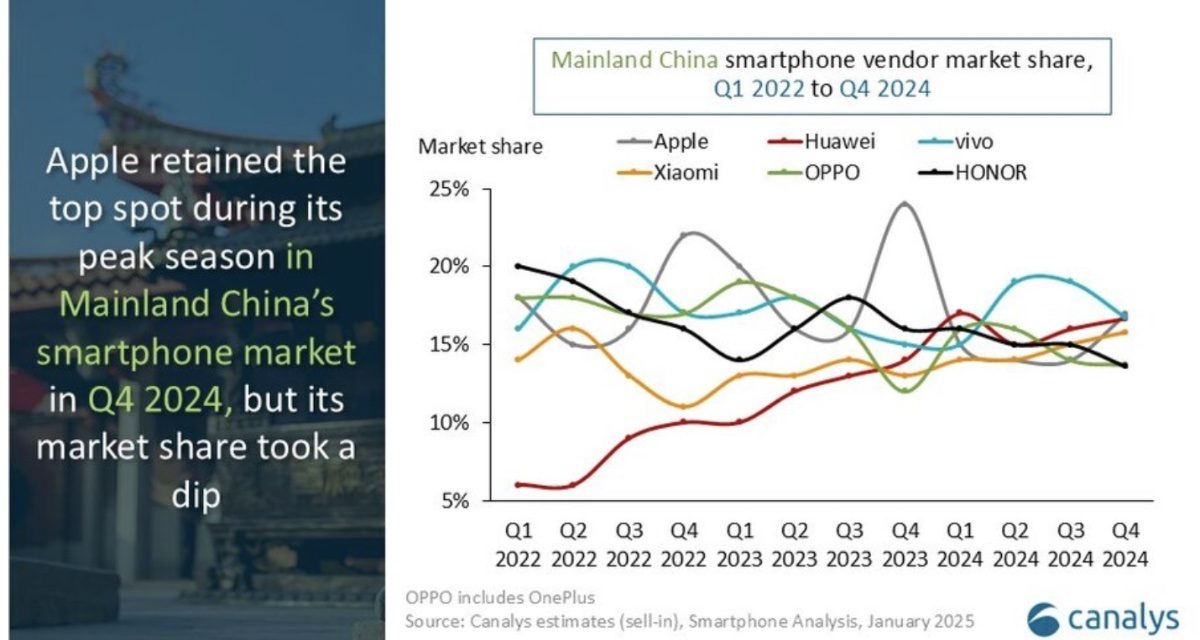 Apple retained the top spot during its peak season in Mainland China's smartphone market in Q4 2024, but its market share took a dip

Mainland China smartphone vendor market share, Q1 2022 to Q4 2024

Market share

Apple
Huawei
vivo
Xiaomi
OPPO
HONOR

25%
20%
15%
10%
5%

Q1 2022
Q2 2022
Q3 2022
Q4 2022
Q1 2023
Q2 2023
Q3 2023
Q4 2023
Q1 2024
Q2 2024
Q3 2024
Q4 2024

OPPO includes OnePlus
Source: Canalys estimates (sell-in), Smartphone Analysis, January 2025

canalys